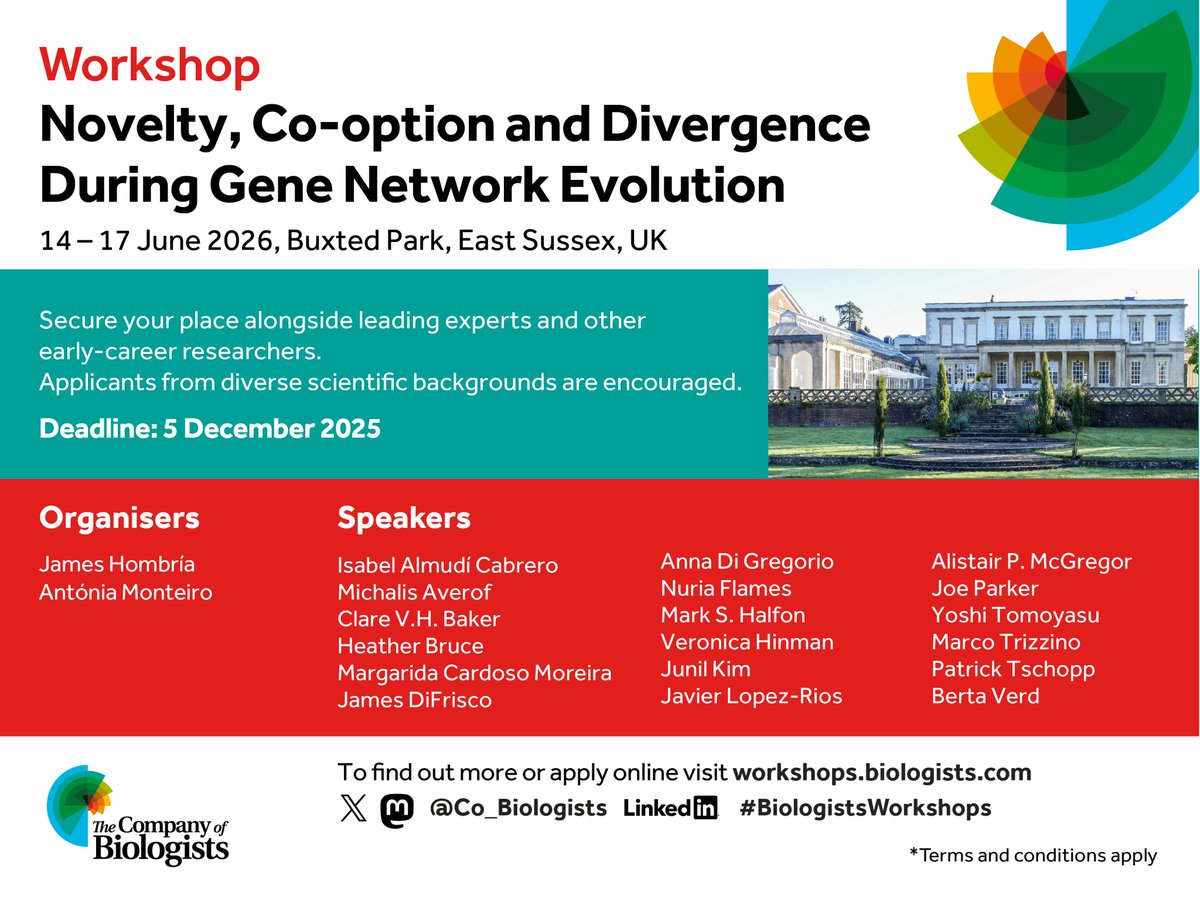 Workshop
Novelty, Co-option and Divergence During Gene Network Evolution

14 – 17 June 2026, Buxted Park, East Sussex, UK

Secure your place alongside leading experts and other early-career researchers.
Applicants from diverse scientific backgrounds are encouraged.

Deadline: 5 December 2025

Organisers
James Hombría
Antónia Monteiro

Speakers
Isabel Almudí Cabrero
Michalis Averof
Clare V.H. Baker
Heather Bruce
Margarida Cardoso Moreira
James DiFrisco

Anna Di Gregorio
Nuria Flames
Mark S. Halfon
Veronica Hinman
Junil Kim
Javier Lopez-Rios

Alistair P. McGregor
Joe Parker
Yoshi Tomoyasu
Marco Trizzino
Patrick Tschopp
Berta Verd

The Company of Biologists

To find out more or apply online visit workshops.biologists.com

@Co_Biologists LinkedIn #BiologistsWorkshops

*Terms and conditions apply